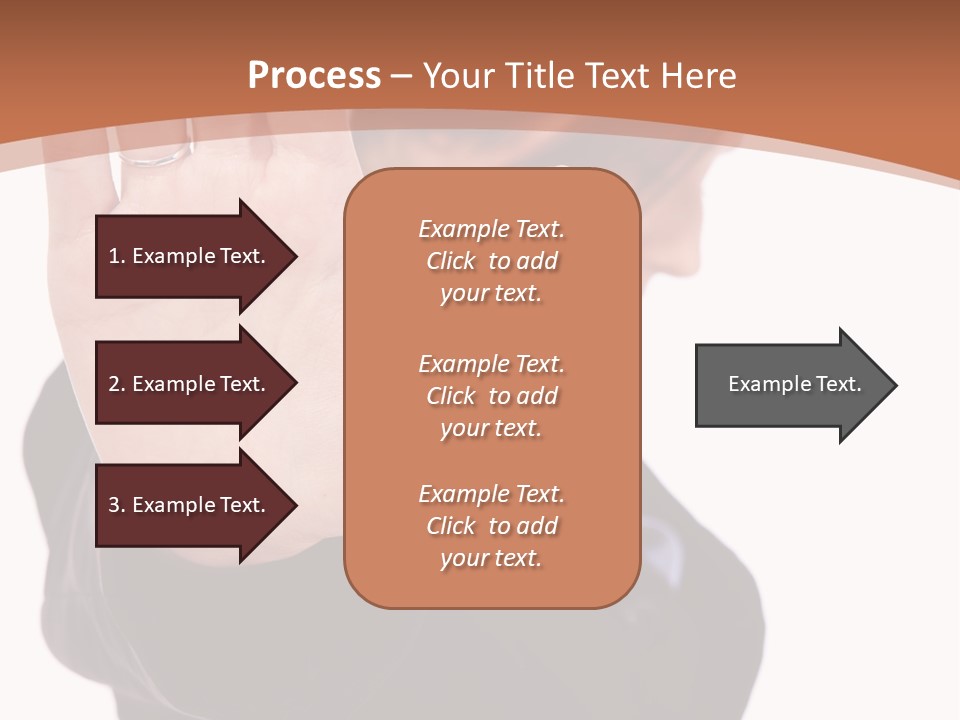 Process – Your Title Text Here

1. Example Text.

2. Example Text.

3. Example Text.

Example Text. Click to add your text.

Example Text. Click to add your text.

Example Text. Click to add your text.

Example Text.